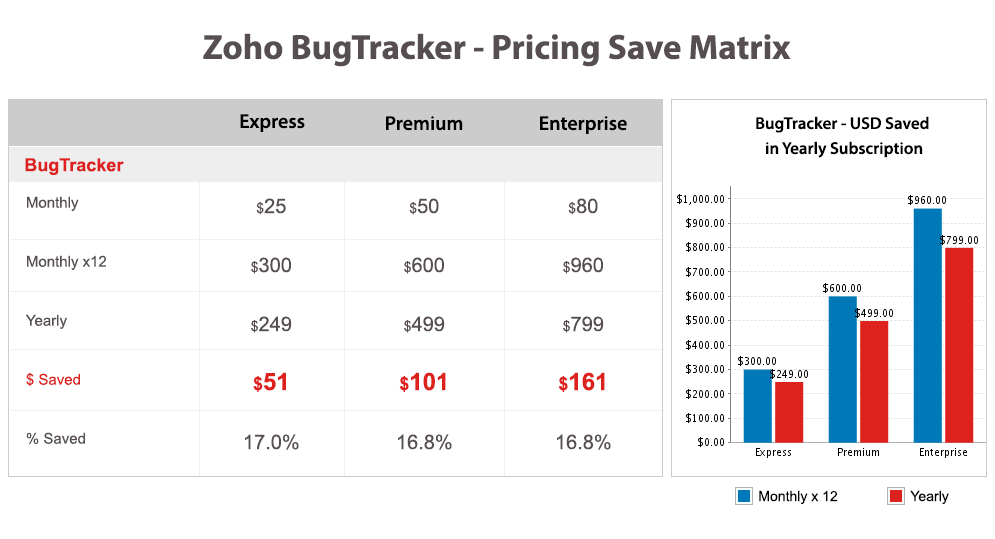 Zoho BugTracker - Pricing Save Matrix

| | Express | Premium | Enterprise |
|---|---|---|---|
| BugTracker | | | |
| Monthly | \$25 | \$50 | \$80 |
| Monthly x12 | \$300 | \$600 | \$960 |
| Yearly | \$249 | \$499 | \$799 |
| \$ Saved | \$51 | \$101 | \$161 |
| % Saved | 17.0% | 16.8% | 16.8% |

BugTracker - USD Saved in Yearly Subscription

\$1,000.00
\$900.00
\$800.00
\$700.00
\$600.00
\$500.00
\$400.00
\$300.00
\$200.00
\$100.00
\$0.00

\$300.00
\$249.00
\$600.00
\$499.00
\$960.00
\$799.00

Express
Premium
Enterprise

Monthly x 12
Yearly